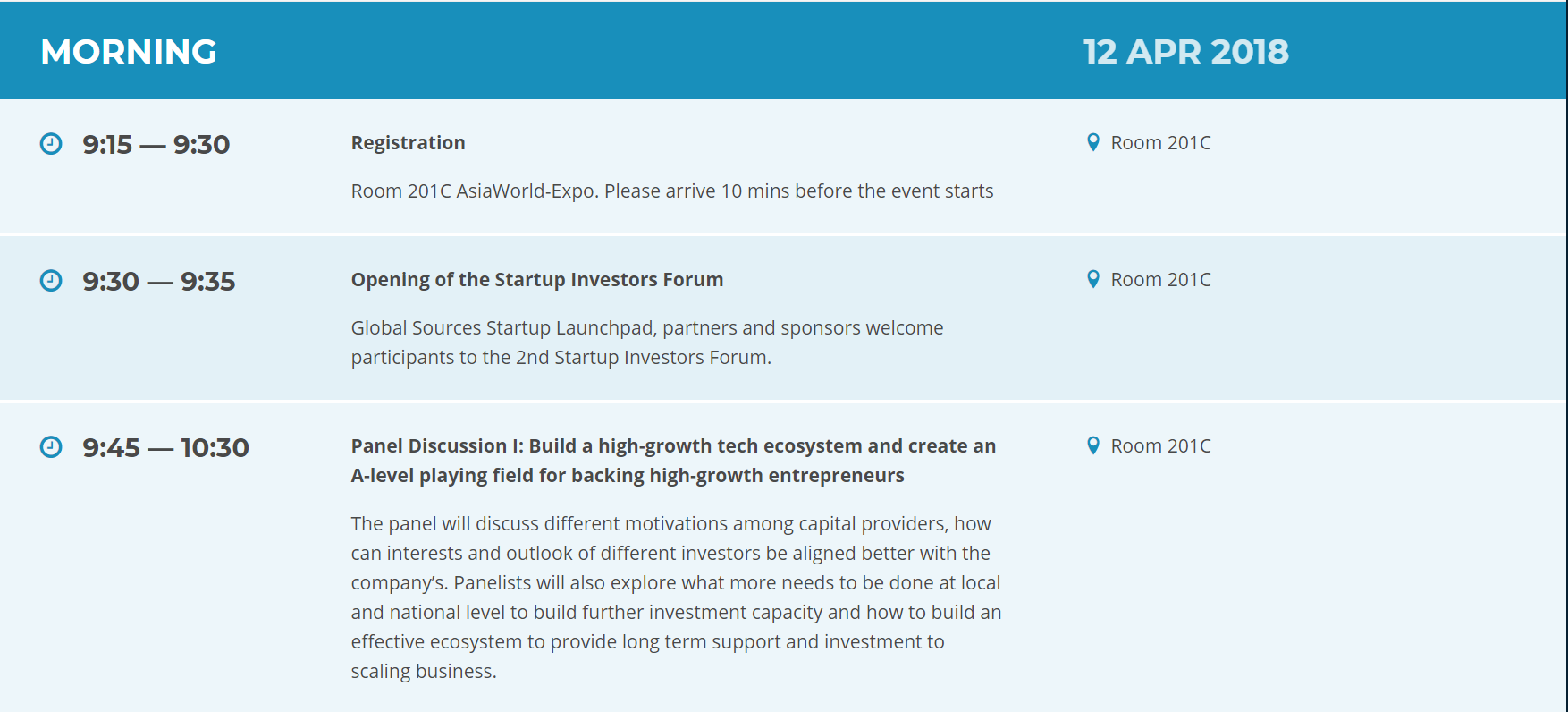 MORNING

12 APR 2018

9:15 — 9:30

Registration

Room 201C AsiaWorld-Expo. Please arrive 10 mins before the event starts

Room 201C

9:30 — 9:35

Opening of the Startup Investors Forum

Global Sources Startup Launchpad, partners and sponsors welcome participants to the 2nd Startup Investors Forum.

Room 201C

9:45 — 10:30

Panel Discussion I: Build a high-growth tech ecosystem and create an A-level playing field for backing high-growth entrepreneurs

The panel will discuss different motivations among capital providers, how can interests and outlook of different investors be aligned better with the company's. Panelists will also explore what more needs to be done at local and national level to build further investment capacity and how to build an effective ecosystem to provide long term support and investment to scaling business.

Room 201C